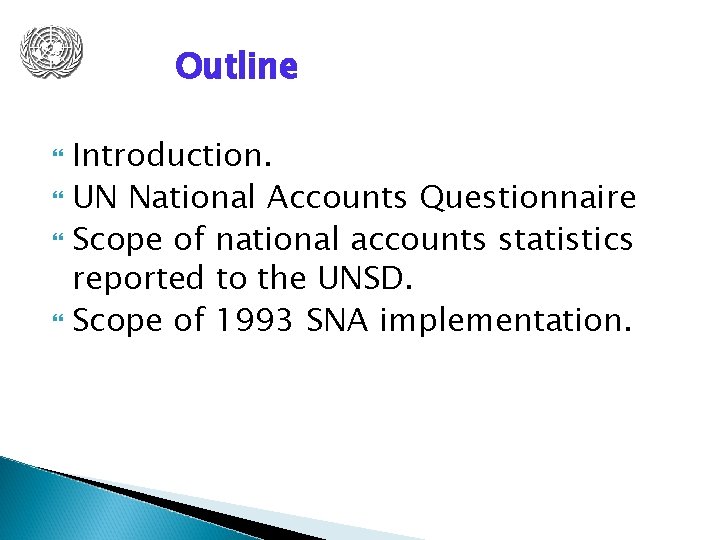 Outline

Introduction.
UN National Accounts Questionnaire
Scope of national accounts statistics reported to the UNSD.
Scope of 1993 SNA implementation.